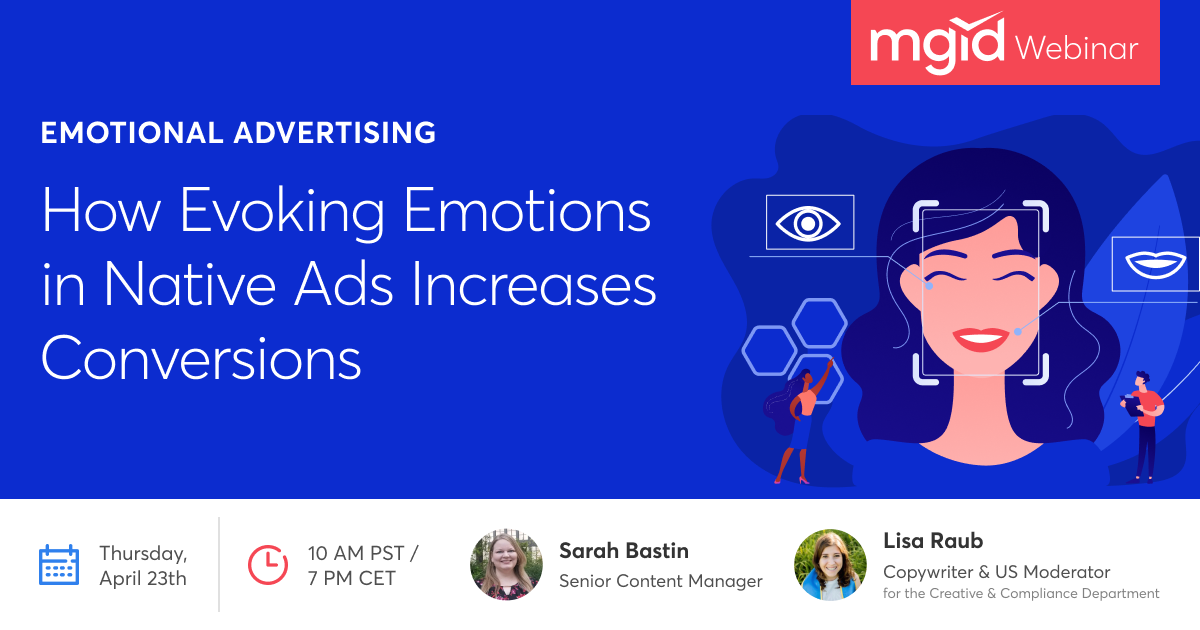 mgid Webinar

EMOTIONAL ADVERTISING

How Evoking Emotions in Native Ads Increases Conversions

Thursday, April 23th

10 AM PST / 7 PM CET

Sarah Bastin
Senior Content Manager

Lisa Raub
Copywriter & US Moderator
for the Creative & Compliance Department